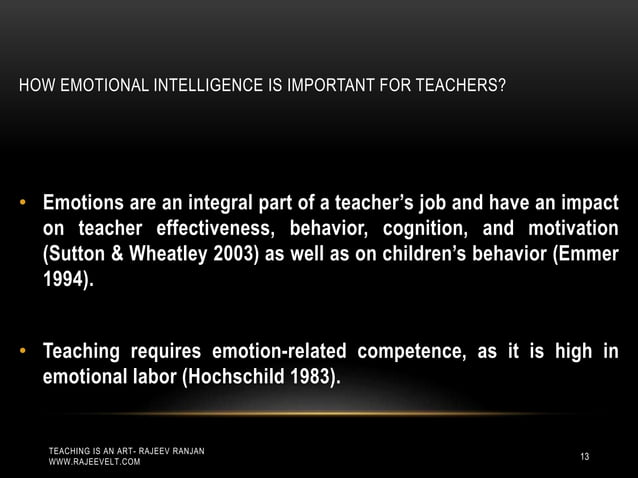 HOW EMOTIONAL INTELLIGENCE IS IMPORTANT FOR TEACHERS?

• Emotions are an integral part of a teacher's job and have an impact on teacher effectiveness, behavior, cognition, and motivation (Sutton & Wheatley 2003) as well as on children's behavior (Emmer 1994).

• Teaching requires emotion-related competence, as it is high in emotional labor (Hochschild 1983).

TEACHING IS AN ART- RAJEEV RANJAN
WWW.RAJEEVELT.COM

13